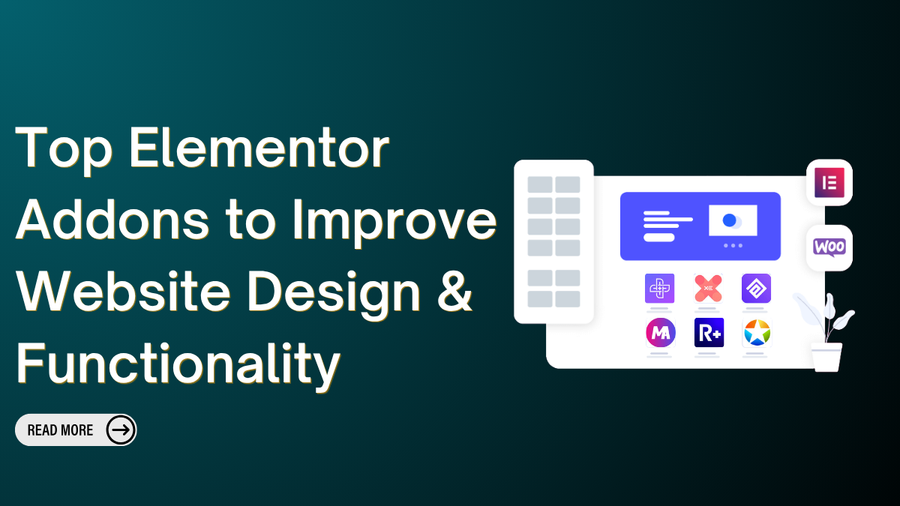 Top Elementor Addons to Improve Website Design & Functionality

READ MORE

WOO

MA

R+